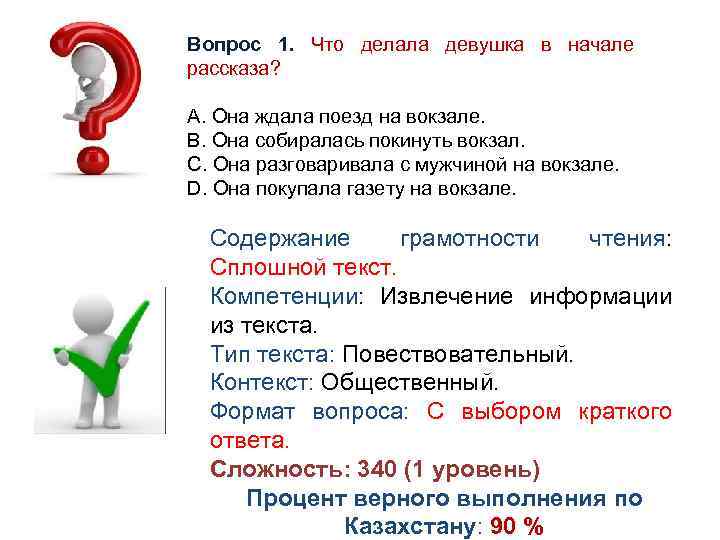 Вопрос 1. Что делала девушка в начале рассказа?

A. Она ждала поезд на вокзале.
B. Она собиралась покинуть вокзал.
C. Она разговаривала с мужчиной на вокзале.
D. Она покупала газету на вокзале.

Содержание грамотности чтения: Сплошной текст.
Компетенции: Извлечение информации из текста.
Тип текста: Повествовательный.
Контекст: Общественный.
Формат вопроса: С выбором краткого ответа.
Сложность: 340 (1 уровень)
Процент верного выполнения по Казахстану: 90 %